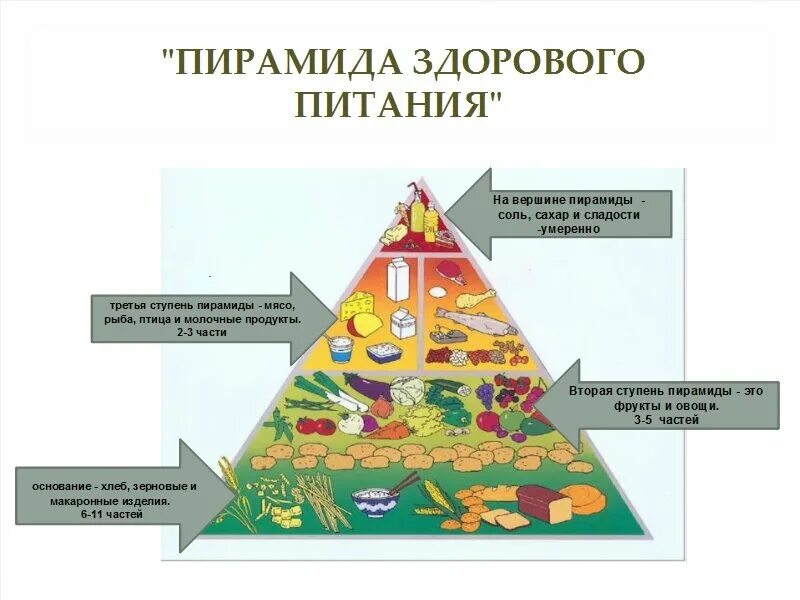 "ПИРАМИДА ЗДОРОВОГО ПИТАНИЯ"

На вершине пирамиды - соль, сахар и сладости -умеренно

третья ступень пирамиды - мясо, рыба, птица и молочные продукты. 2-3 части

Вторая ступень пирамиды - это фрукты и овощи. 3-5 частей

основание - хлеб, зерновые и макаронные изделия. 6-11 частей